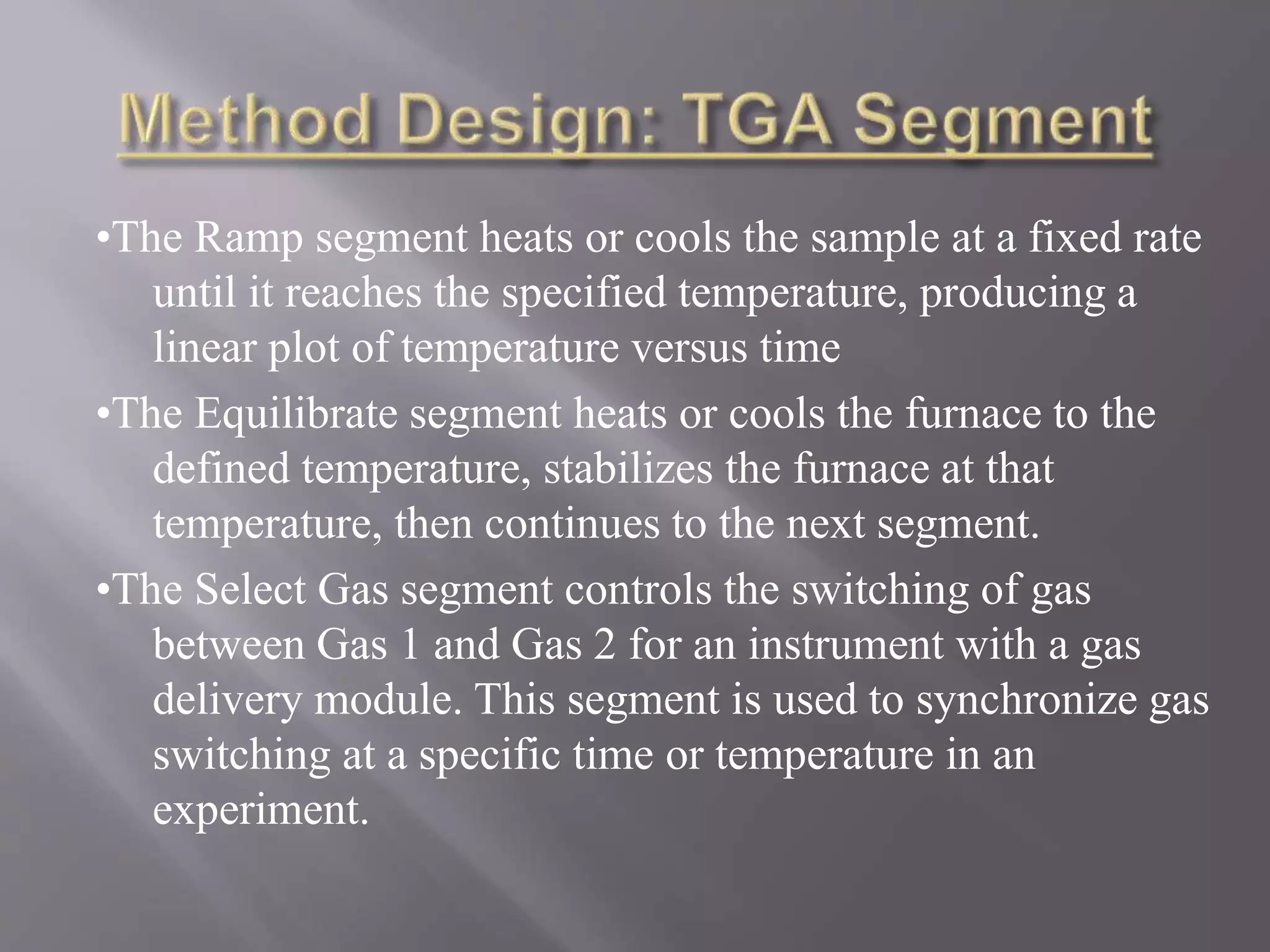 Method Design: TGA Segment

•The Ramp segment heats or cools the sample at a fixed rate until it reaches the specified temperature, producing a linear plot of temperature versus time

•The Equilibrate segment heats or cools the furnace to the defined temperature, stabilizes the furnace at that temperature, then continues to the next segment.

•The Select Gas segment controls the switching of gas between Gas 1 and Gas 2 for an instrument with a gas delivery module. This segment is used to synchronize gas switching at a specific time or temperature in an experiment.